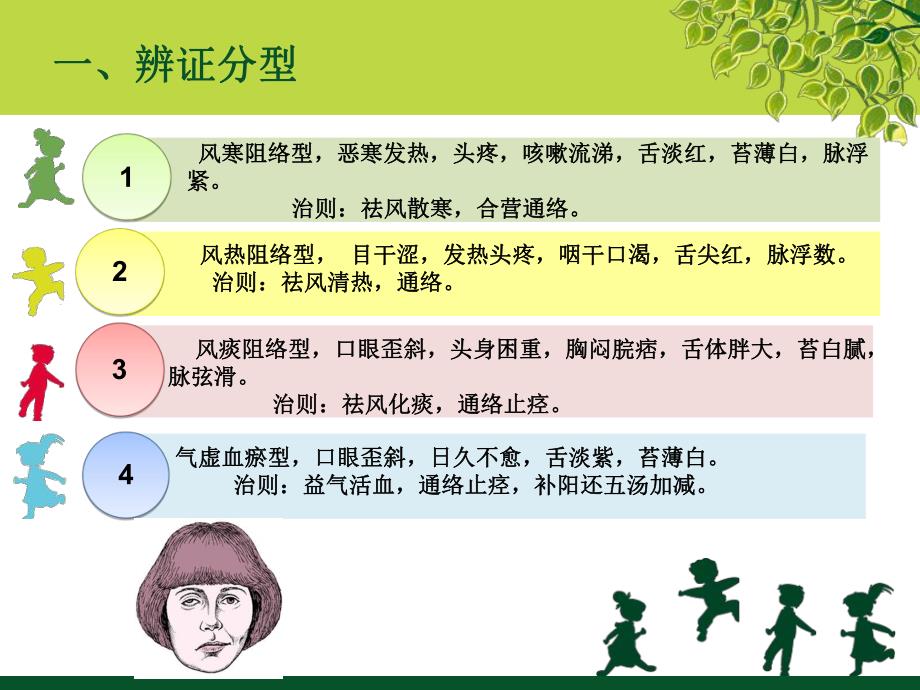 一、辨证分型

1

风寒阻络型，恶寒发热，头疼，咳嗽流涕，舌淡红，苔薄白，脉浮紧。

治则：祛风散寒，合营通络。

2

风热阻络型， 目干涩，发热头疼，咽干口渴，舌尖红，脉浮数。

治则：祛风清热，通络。

3

风痰阻络型，口眼歪斜，头身困重，胸闷脘痞，舌体胖大，苔白腻，脉弦滑。

治则：祛风化痰，通络止痉。

4

气虚血瘀型，口眼歪斜，日久不愈，舌淡紫，苔薄白。

治则：益气活血，通络止痉，补阳还五汤加减。